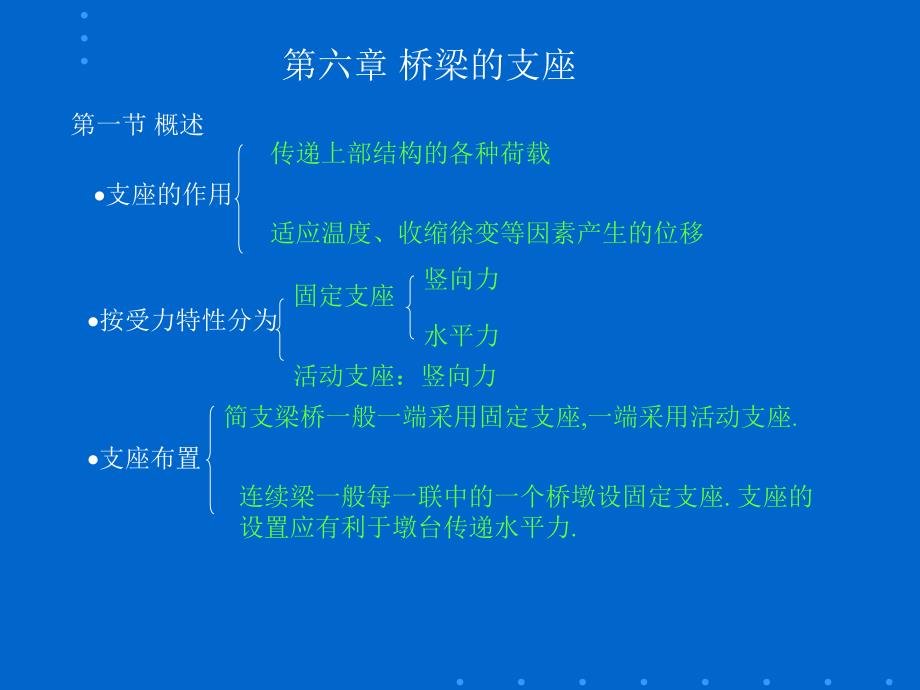 第六章 桥梁的支座

第一节 概述

•支座的作用

传递上部结构的各种荷载

适应温度、收缩徐变等因素产生的位移

•按受力特性分为

固定支座

竖向力

水平力

活动支座：竖向力

•支座布置

简支梁桥一般一端采用固定支座,一端采用活动支座.

连续梁一般每一联中的一个桥墩设固定支座. 支座的设置应有利于墩台传递水平力.